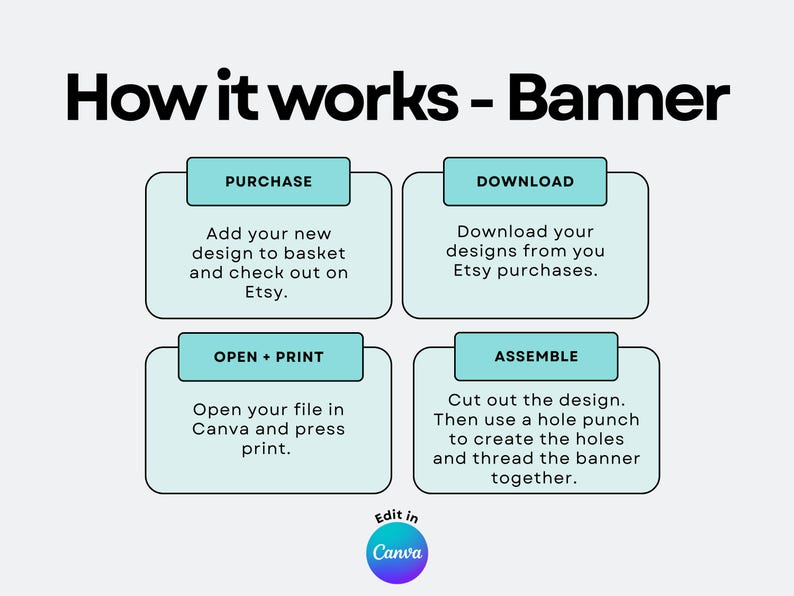 How it works - Banner

PURCHASE

Add your new design to basket and check out on Etsy.

DOWNLOAD

Download your designs from you Etsy purchases.

OPEN + PRINT

Open your file in Canva and press print.

ASSEMBLE

Cut out the design. Then use a hole punch to create the holes and thread the banner together.

Edit in

Canva